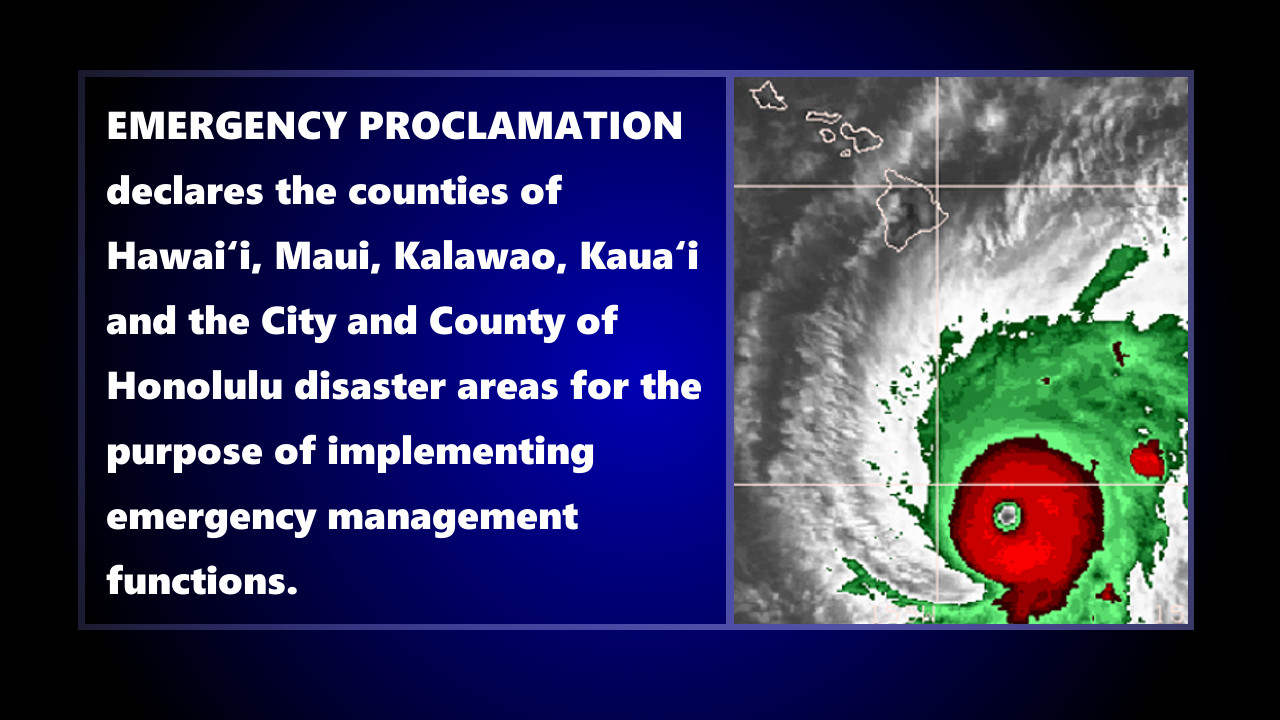 EMERGENCY PROCLAMATION declares the counties of Hawaiʻi, Maui, Kalawao, Kauaʻi and the City and County of Honolulu disaster areas for the purpose of implementing emergency management functions.